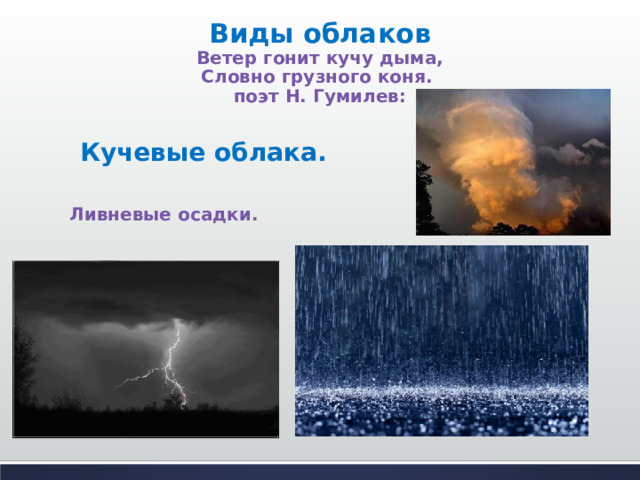 Виды облаков
Ветер гонит кучу дыма,
Словно грузного коня.
поэт Н. Гумилев:

Кучевые облака.

Ливневые осадки.